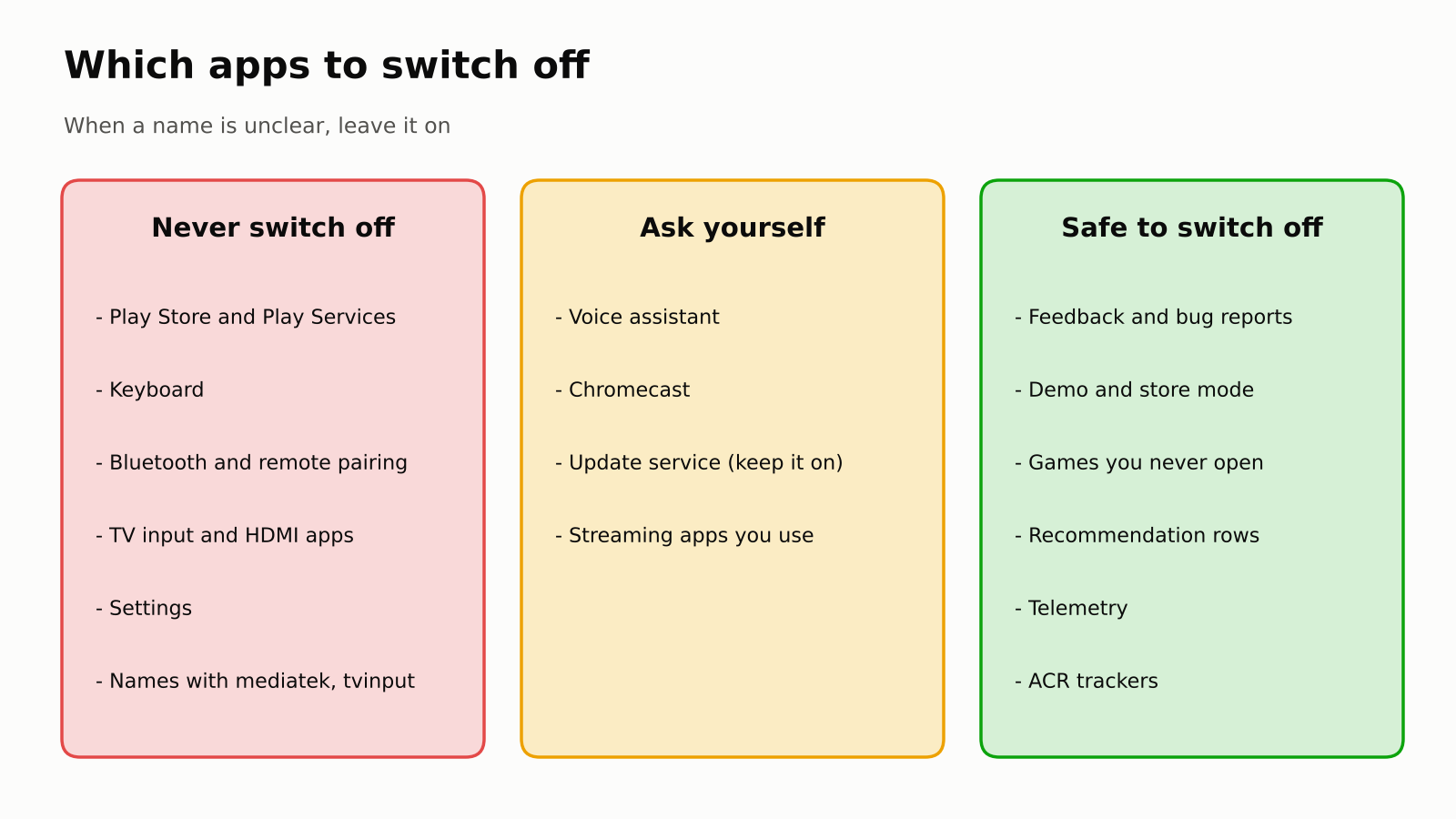 Which apps to switch off

When a name is unclear, leave it on

Never switch off

- Play Store and Play Services
- Keyboard
- Bluetooth and remote pairing
- TV input and HDMI apps
- Settings
- Names with mediatek, tvinput

Ask yourself

- Voice assistant
- Chromecast
- Update service (keep it on)
- Streaming apps you use

Safe to switch off

- Feedback and bug reports
- Demo and store mode
- Games you never open
- Recommendation rows
- Telemetry
- ACR trackers